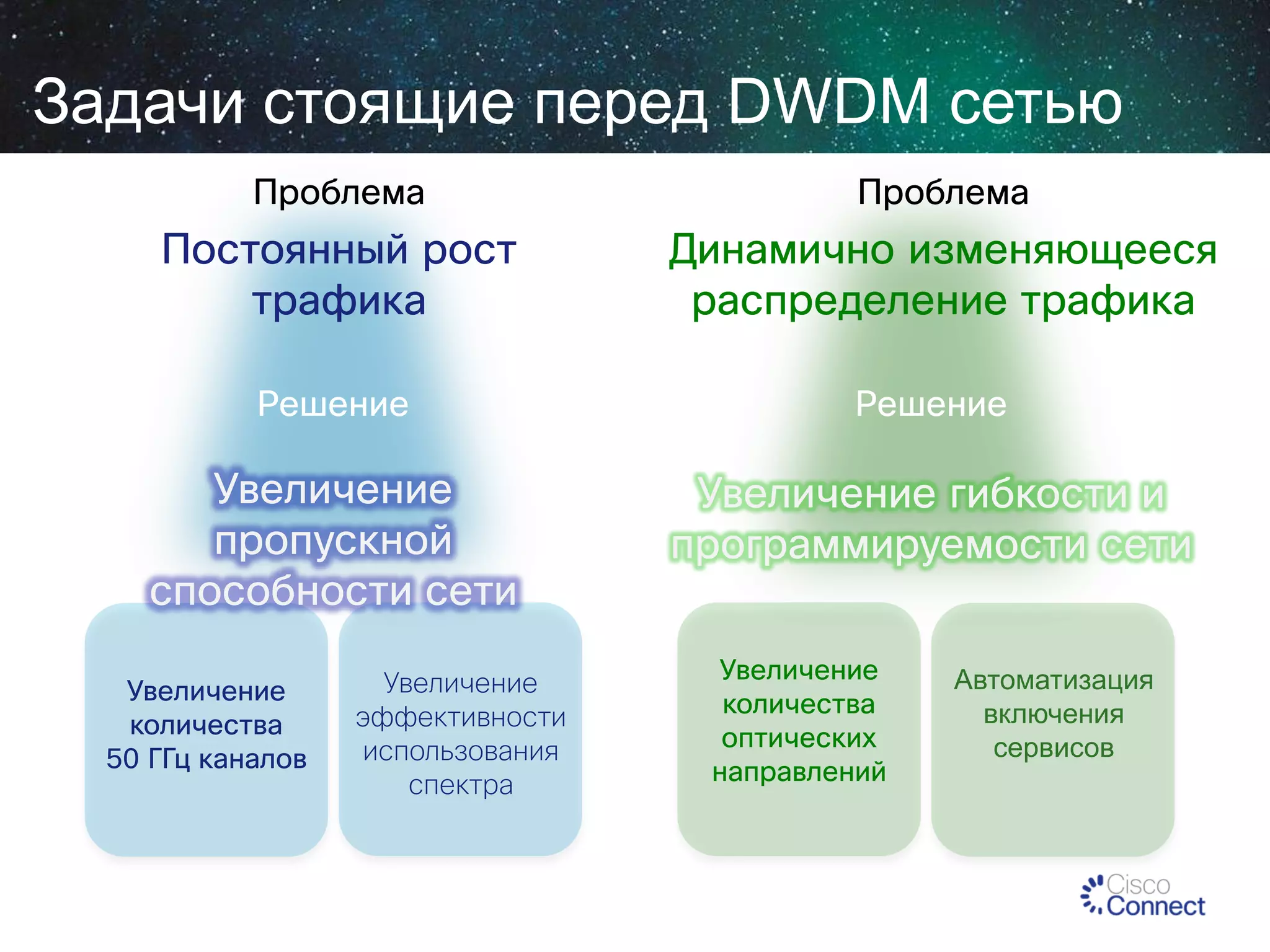 Задачи стоящие перед DWDM сетью

Проблема

Постоянный рост трафика

Решение

Увеличение пропускной способности сети

Увеличение количества 50 ГГц каналов

Увеличение эффективности использования спектра

Проблема

Динамично изменяющееся распределение трафика

Решение

Увеличение гибкости и программируемости сети

Увеличение количества оптических направлений

Автоматизация включения сервисов

Cisco Connect